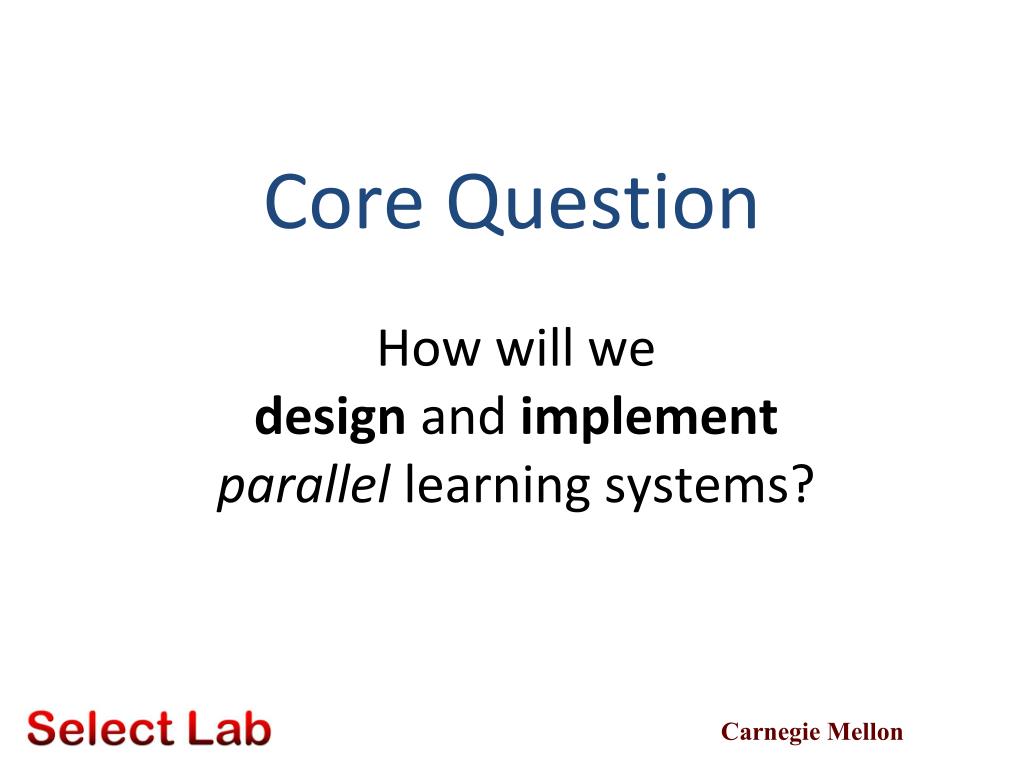 Core Question

How will we
design and implement
parallel learning systems?

Select Lab

Carnegie Mellon